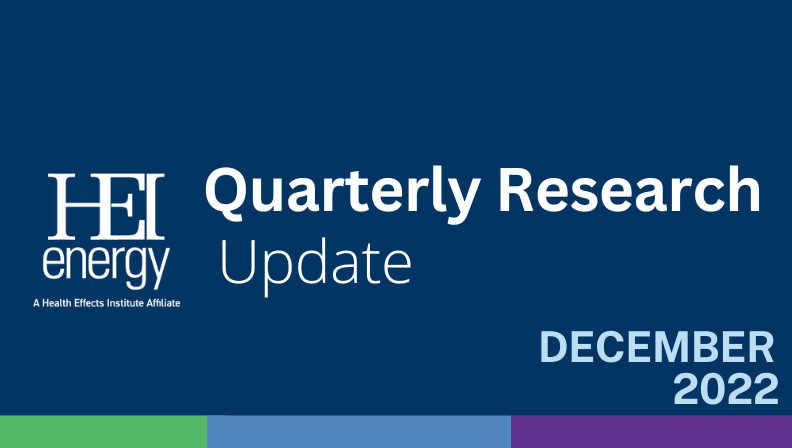 HEI
energy
A Health Effects Institute Affiliate

Quarterly Research
Update

DECEMBER
2022